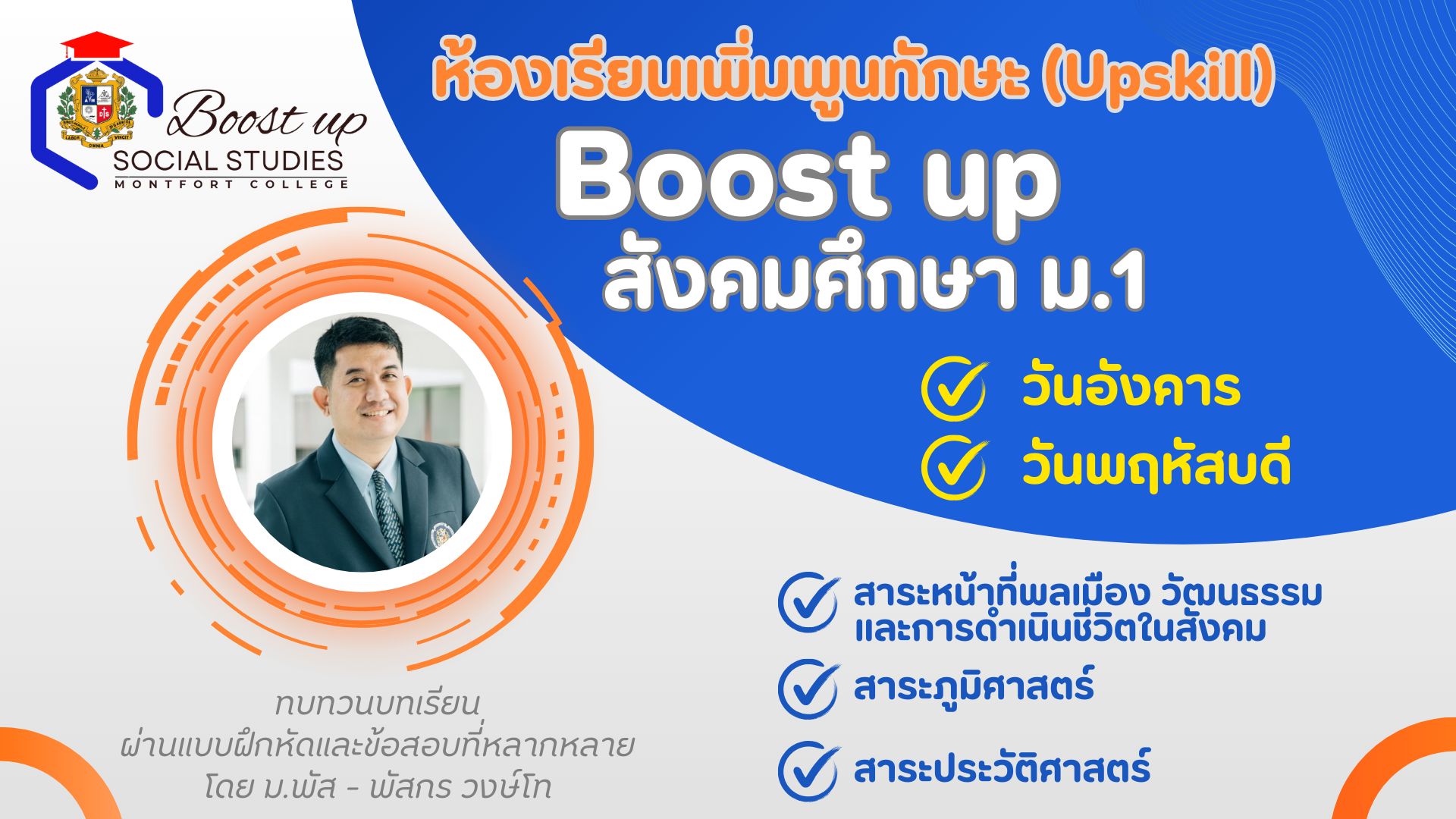 Boost up
SOCIAL STUDIES
MONTFORT COLLEGE

ห้องเรียนเพิ่มพูนทักษะ (Upskill)
Boost up
สังคมศึกษา ม.1

วันอังคาร
วันพฤหัสบดี

สาระหน้าที่พลเมือง วัฒนธรรม และการดำเนินชีวิตในสังคม
สาระภูมิศาสตร์
สาระประวัติศาสตร์

ทบทวนบทเรียน
ผ่านแบบฝึกหัดและข้อสอบที่หลากหลาย
โดย ม.พัส - พัสกร วงษ์โท